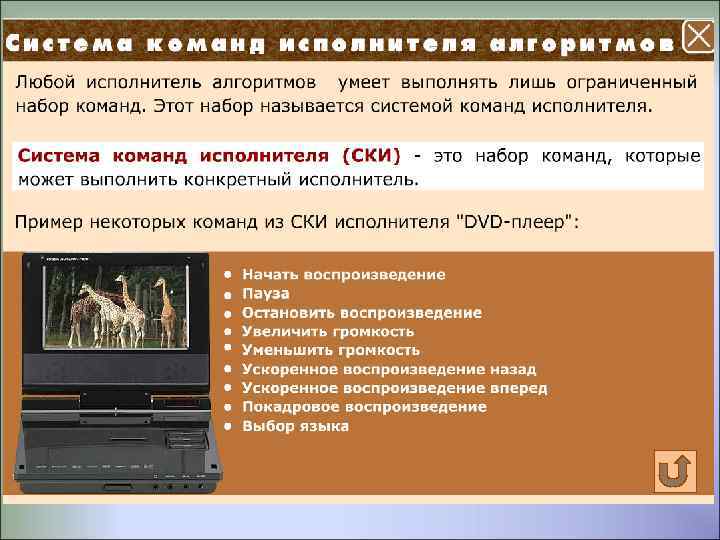 Система команд исполнителя алгоритмов

Любой исполнитель алгоритмов умеет выполнять лишь ограниченный набор команд. Этот набор называется системой команд исполнителя.

Система команд исполнителя (СКИ) - это набор команд, которые может выполнить конкретный исполнитель.

Пример некоторых команд из СКИ исполнителя "DVD-плеер":

- Начать воспроизведение
- Пауза
- Остановить воспроизведение
- Увеличить громкость
- Уменьшить громкость
- Ускоренное воспроизведение назад
- Ускоренное воспроизведение вперед
- Покадровое воспроизведение
- Выбор языка